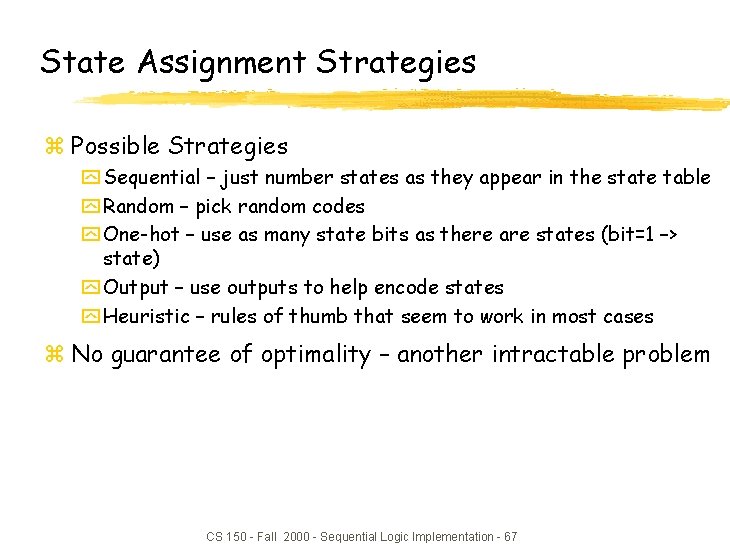 State Assignment Strategies

Possible Strategies

Sequential – just number states as they appear in the state table

Random – pick random codes

One-hot – use as many state bits as there are states (bit=1 –> state)

Output – use outputs to help encode states

Heuristic – rules of thumb that seem to work in most cases

No guarantee of optimality – another intractable problem

CS 150 - Fall 2000 - Sequential Logic Implementation - 67